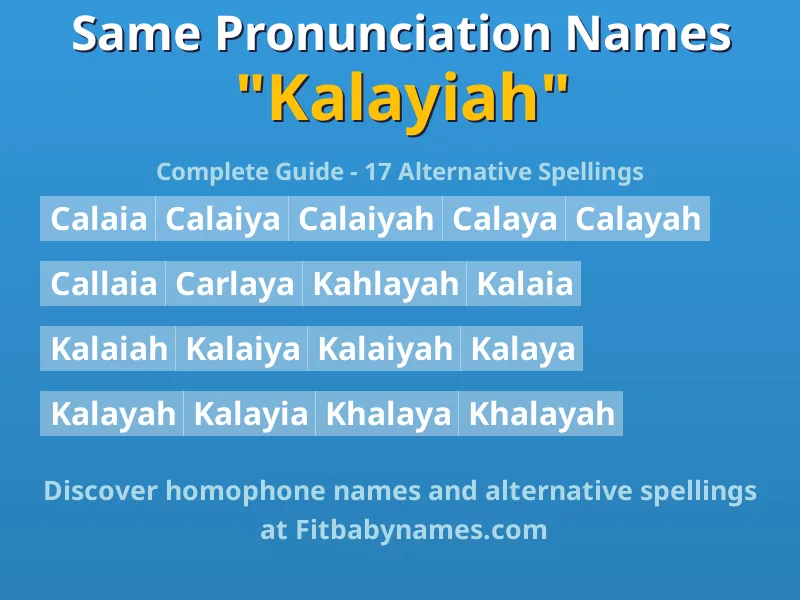 Same Pronunciation Names
"Kalayiah"

Complete Guide - 17 Alternative Spellings

Calaia Calaiya Calaiyah Calaya Calayah

Callaia Carlaya Kahlayah Kalaia

Kalaiah Kalaiya Kalaiyah Kalaya

Kalayah Kalayia Khalaya Khalayah

Discover homophone names and alternative spellings at Fitbabynames.com